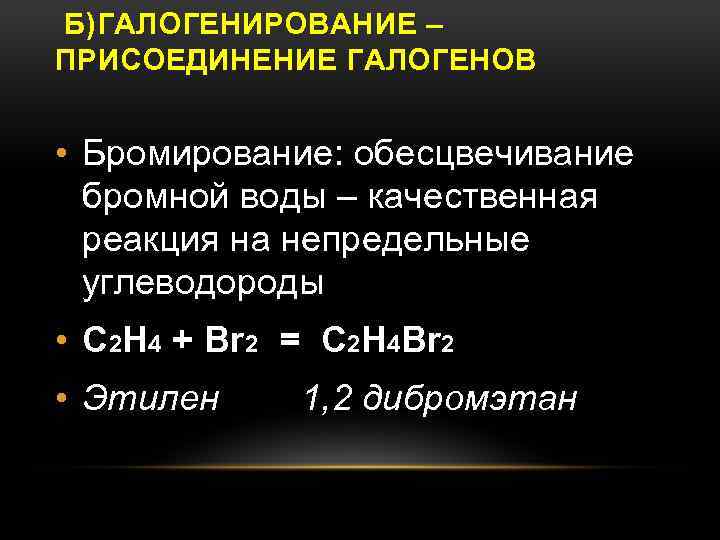 Б)ГАЛОГЕНИРОВАНИЕ – ПРИСОЕДИНЕНИЕ ГАЛОГЕНОВ

• Бромирование: обесцвечивание бромной воды – качественная реакция на непредельные углеводороды

• $C_2H_4 + Br_2 = C_2H_4Br_2$

• Этилен 1,2 дибромэтан